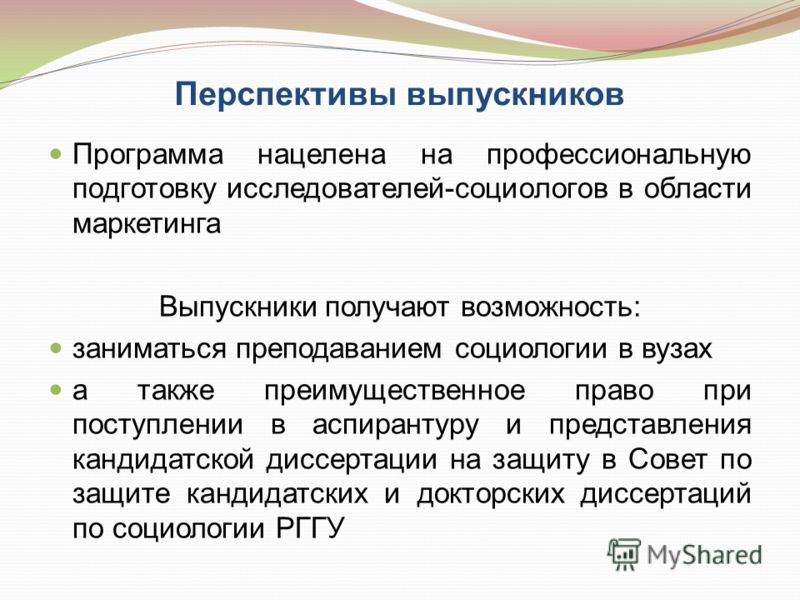 Перспективы выпускников

Программа нацелена на профессиональную подготовку исследователей-социологов в области маркетинга

Выпускники получают возможность:

заниматься преподаванием социологии в вузах

а также преимущественное право при поступлении в аспирантуру и представления кандидатской диссертации на защиту в Совет по защите кандидатских и докторских диссертаций по социологии РГГУ

MyShared